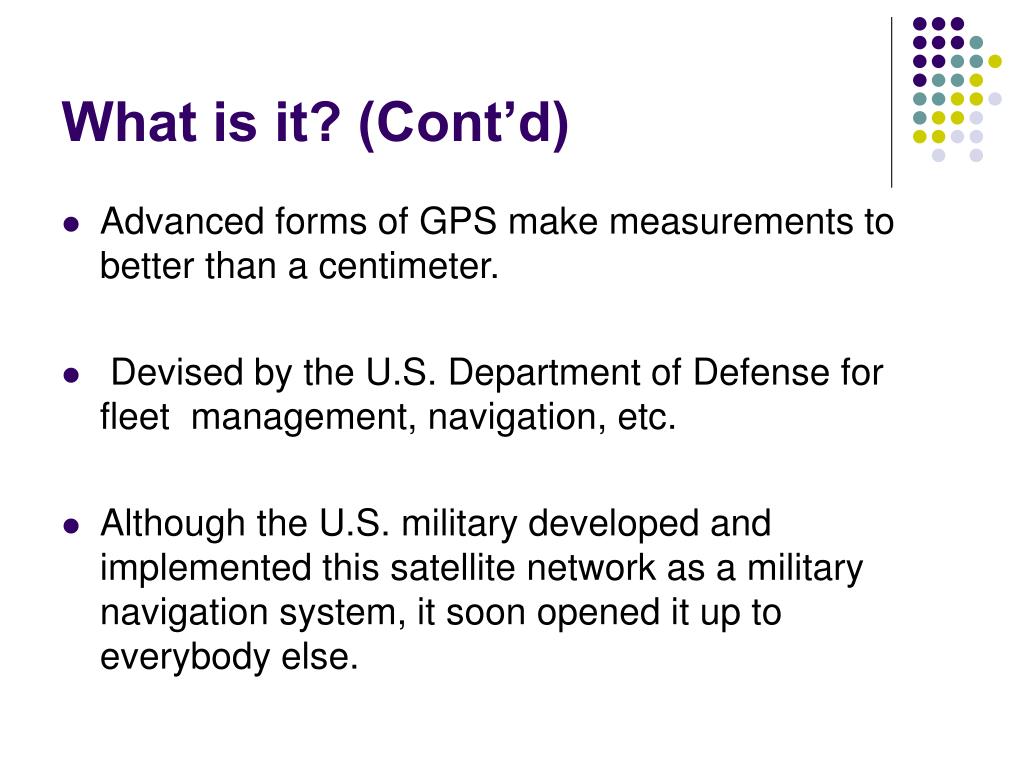 What is it? (Cont’d)

- Advanced forms of GPS make measurements to better than a centimeter.

- Devised by the U.S. Department of Defense for fleet management, navigation, etc.

- Although the U.S. military developed and implemented this satellite network as a military navigation system, it soon opened it up to everybody else.